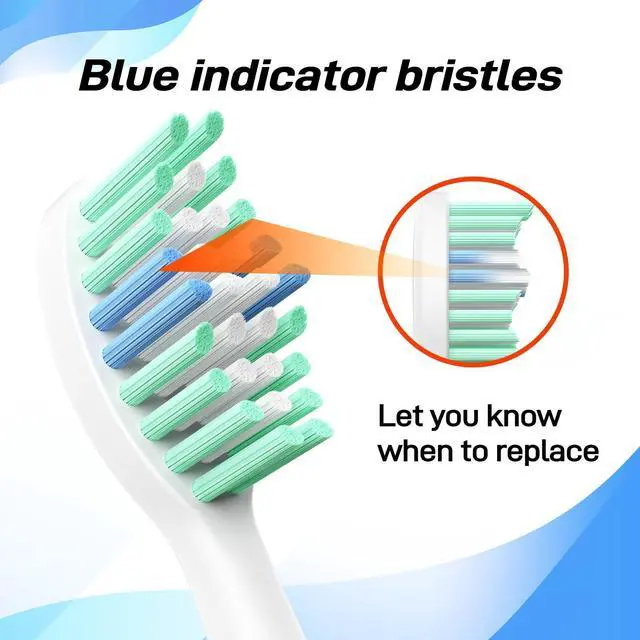 Blue indicator bristles

Let you know when to replace